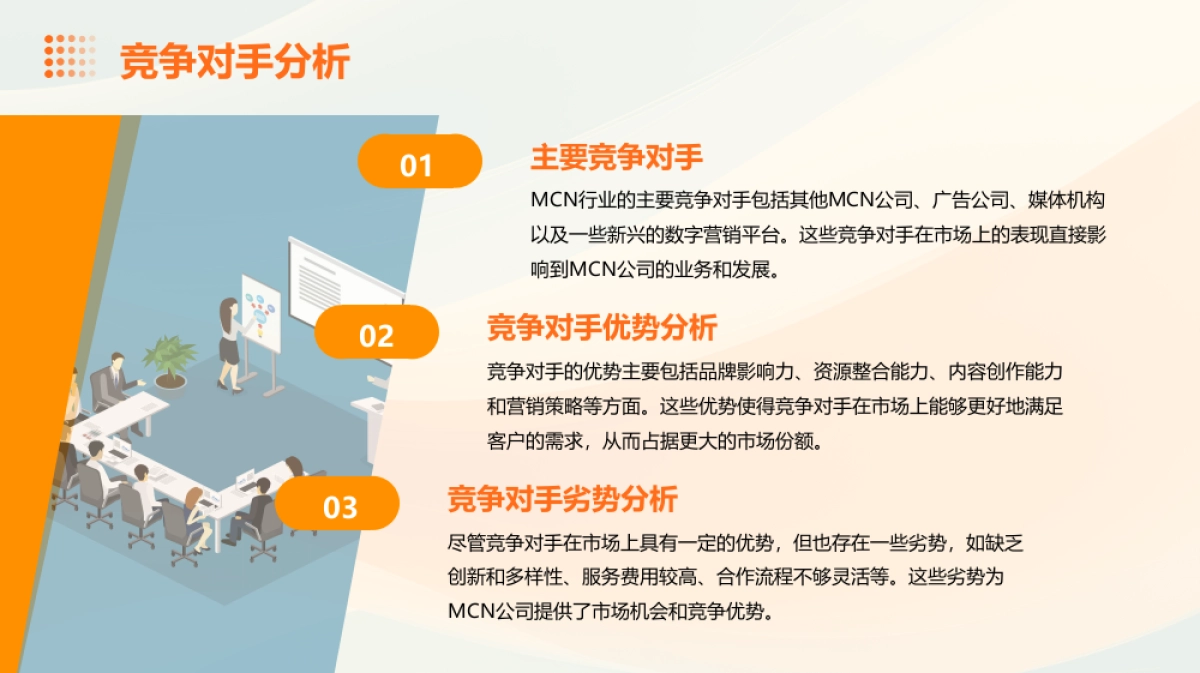 竞争对手分析

01

主要竞争对手

MCN行业的主要竞争对手包括其他MCN公司、广告公司、媒体机构以及一些新兴的数字营销平台。这些竞争对手在市场上的表现直接影响到MCN公司的业务和发展。

02

竞争对手优势分析

竞争对手的优势主要包括品牌影响力、资源整合能力、内容创作能力和营销策略等方面。这些优势使得竞争对手在市场上能够更好地满足客户的需求，从而占据更大的市场份额。

03

竞争对手劣势分析

尽管竞争对手在市场上具有一定的优势，但也存在一些劣势，如缺乏创新和多样性、服务费用较高、合作流程不够灵活等。这些劣势为MCN公司提供了市场机会和竞争优势。